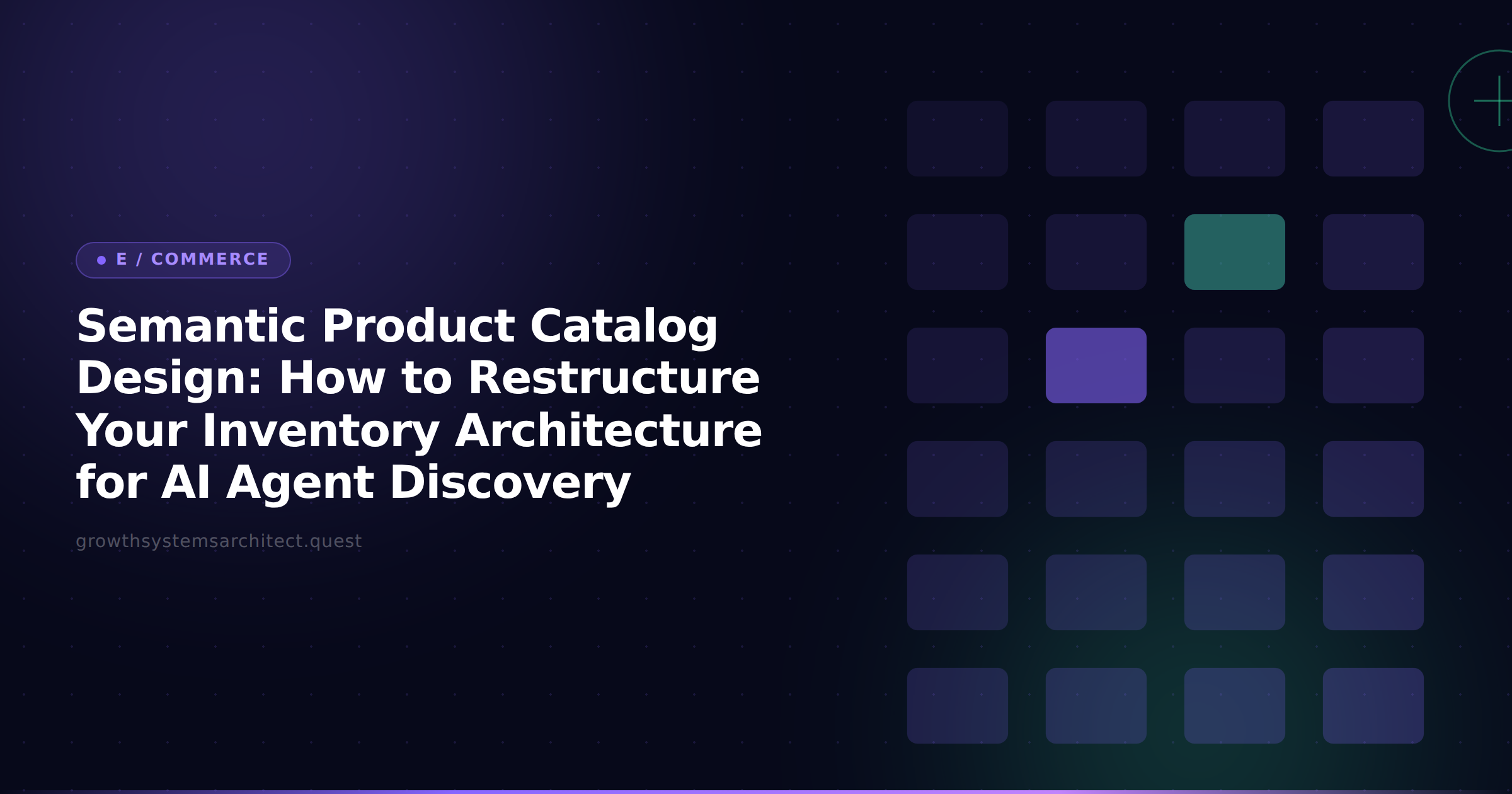 E / COMMERCE

Semantic Product Catalog Design: How to Restructure Your Inventory Architecture for AI Agent Discovery

growthsystemsarchitect.quest